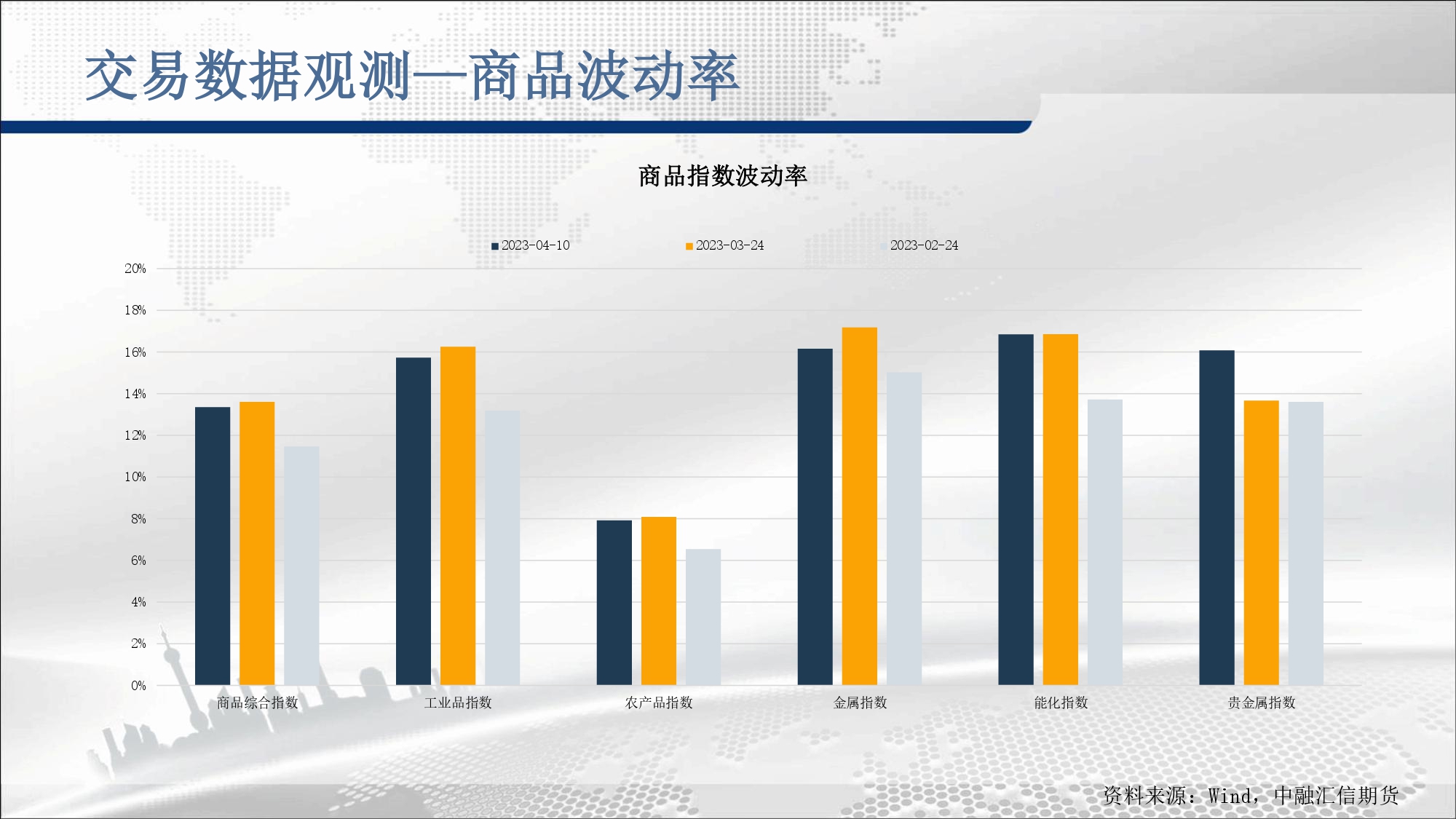 交易数据观测—商品波动率

商品指数波动率

2023-04-10 2023-03-24 2023-02-24

20%
18%
16%
14%
12%
10%
8%
6%
4%
2%
0%

商品综合指数 工业品指数 农产品指数 金属指数 能化指数 贵金属指数

资料来源：Wind，中融汇信期货